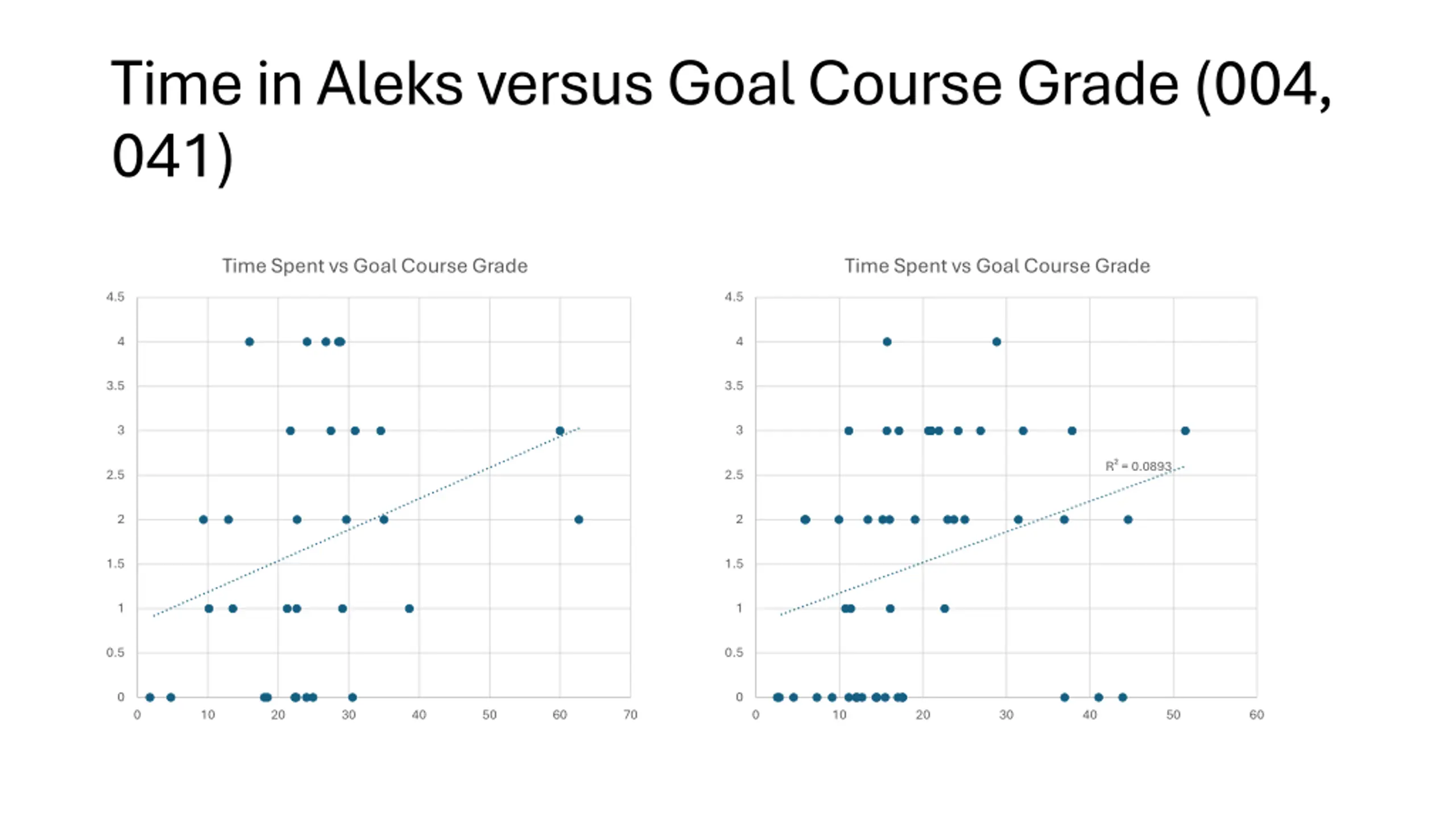 Time in Aleks versus Goal Course Grade (004, 041)

Time Spent vs Goal Course Grade

4.5
4
3.5
3
2.5
2
1.5
1
0.5
0

0 10 20 30 40 50 60 70

Time Spent vs Goal Course Grade

4.5
4
3.5
3
2.5
2
1.5
1
0.5
0

$R^2 = 0.0893$

0 10 20 30 40 50 60